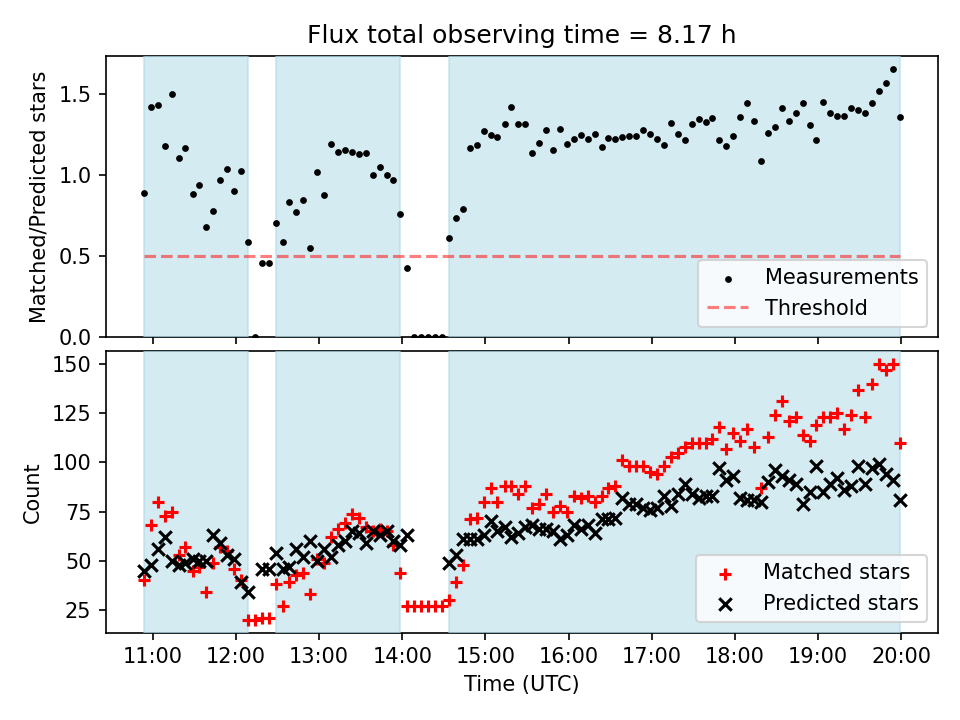 Flux total observing time = 8.17 h

Matched/Predicted stars

1.5
1.0
0.5
0.0

Measurements
Threshold

Count

150
125
100
75
50
25

Matched stars
Predicted stars

11:00 12:00 13:00 14:00 15:00 16:00 17:00 18:00 19:00 20:00
Time (UTC)